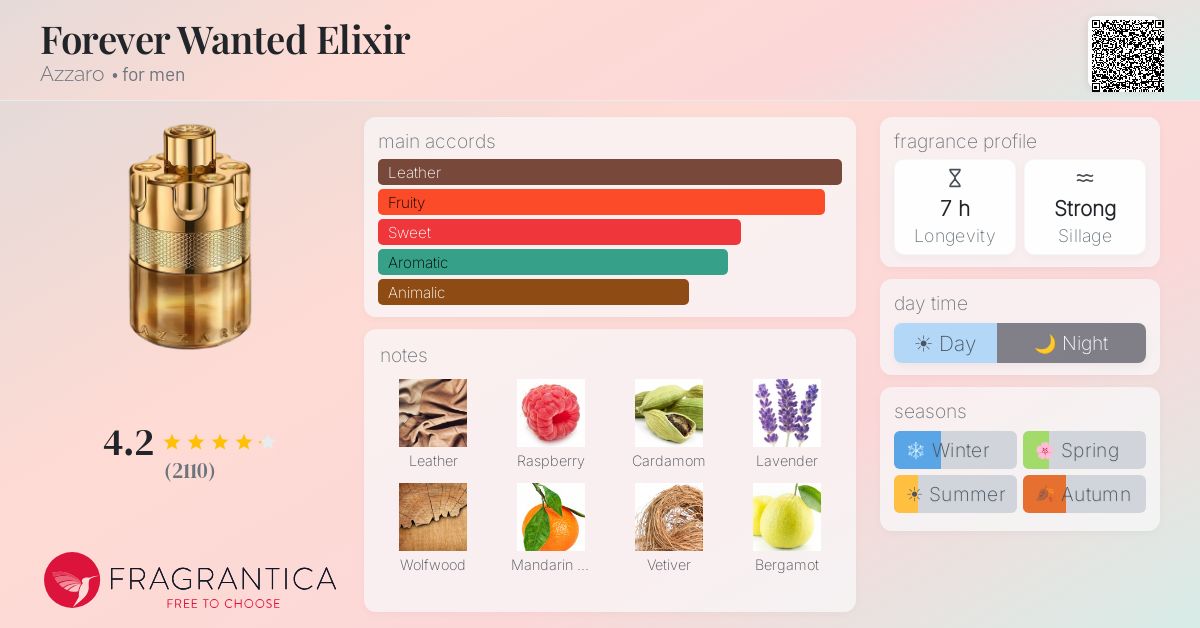 Forever Wanted Elixir
Azzaro • for men

AZZARO

4.2
(2110)

FRAGRANTICA
FREE TO CHOOSE

main accords
Leather
Fruity
Sweet
Aromatic
Animalic

notes
Leather
Raspberry
Cardamom
Lavender
Wolfwood
Mandarin ...
Vetiver
Bergamot

fragrance profile
7 h
Longevity
Strong
Sillage

day time
Day
Night

seasons
Winter
Spring
Summer
Autumn